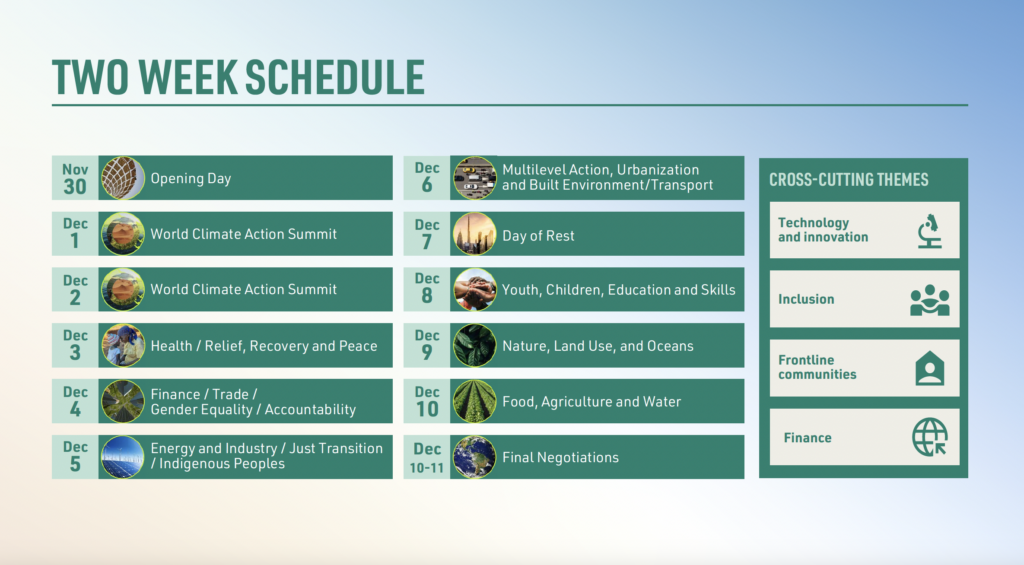 TWO WEEK SCHEDULE

Nov 30 Opening Day

Dec 1 World Climate Action Summit

Dec 2 World Climate Action Summit

Dec 3 Health / Relief, Recovery and Peace

Dec 4 Finance / Trade / Gender Equality / Accountability

Dec 5 Energy and Industry / Just Transition / Indigenous Peoples

Dec 6 Multilevel Action, Urbanization and Built Environment/Transport

Dec 7 Day of Rest

Dec 8 Youth, Children, Education and Skills

Dec 9 Nature, Land Use, and Oceans

Dec 10 Food, Agriculture and Water

Dec 10-11 Final Negotiations

CROSS-CUTTING THEMES

Technology and innovation

Inclusion

Frontline communities

Finance